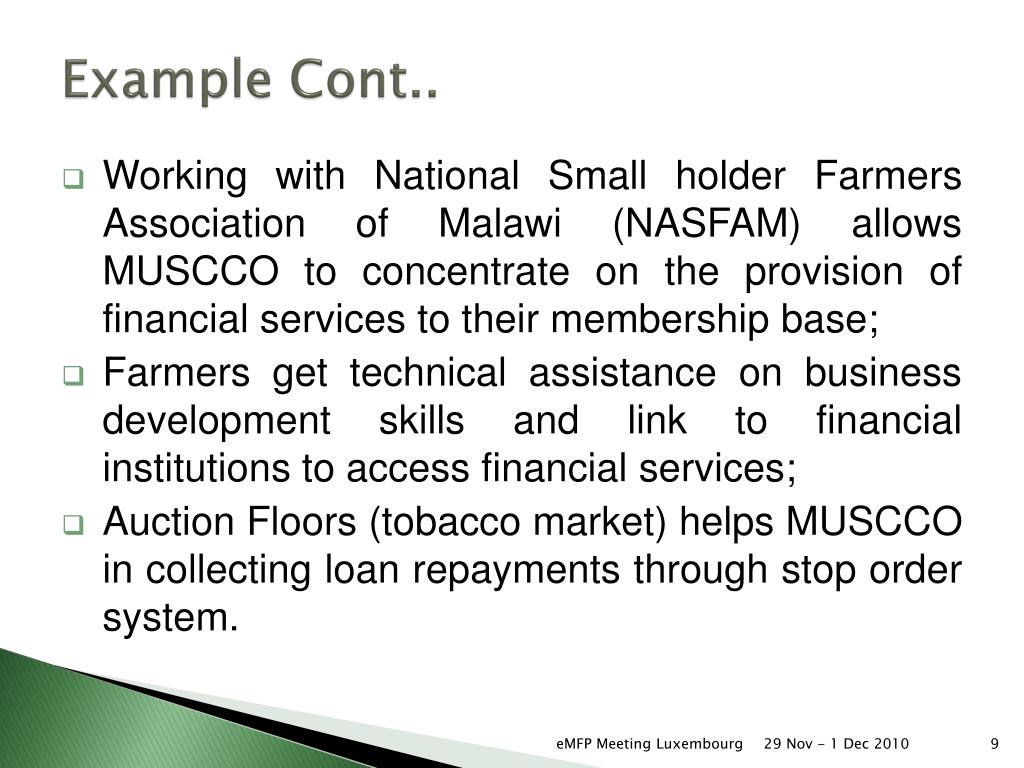 Example Cont..

Working with National Small holder Farmers Association of Malawi (NASFAM) allows MUSCCO to concentrate on the provision of financial services to their membership base;

Farmers get technical assistance on business development skills and link to financial institutions to access financial services;

Auction Floors (tobacco market) helps MUSCCO in collecting loan repayments through stop order system.

eMFP Meeting Luxembourg 29 Nov - 1 Dec 2010 9